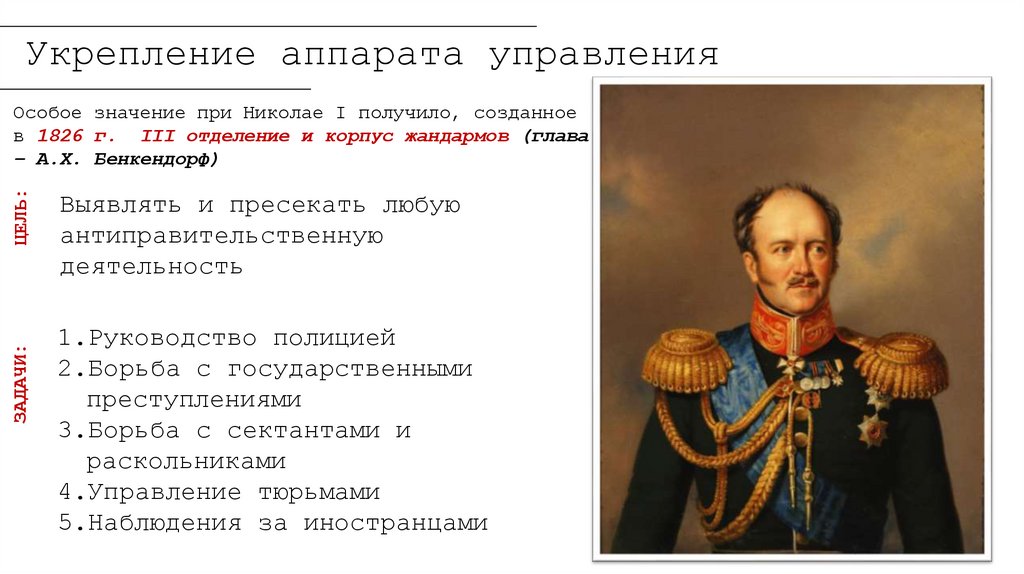 Укрепление аппарата управления

Особое значение при Николае I получило, созданное в 1826 г. III отделение и корпус жандармов (глава – А.Х. Бенкендорф)

ЦЕЛЬ:

Выявлять и пресекать любую антиправительственную деятельность

ЗАДАЧИ:

1.Руководство полицией
2.Борьба с государственными преступлениями
3.Борьба с сектантами и раскольниками
4.Управление тюрьмами
5.Наблюдения за иностранцами